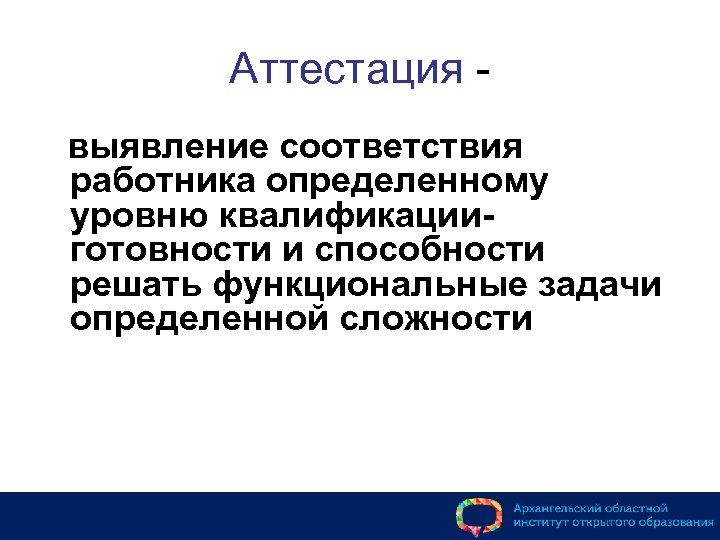 Аттестация -

выявление соответствия работника определенному уровню квалификации- готовности и способности решать функциональные задачи определенной сложности

Архангельский областной институт открытого образования